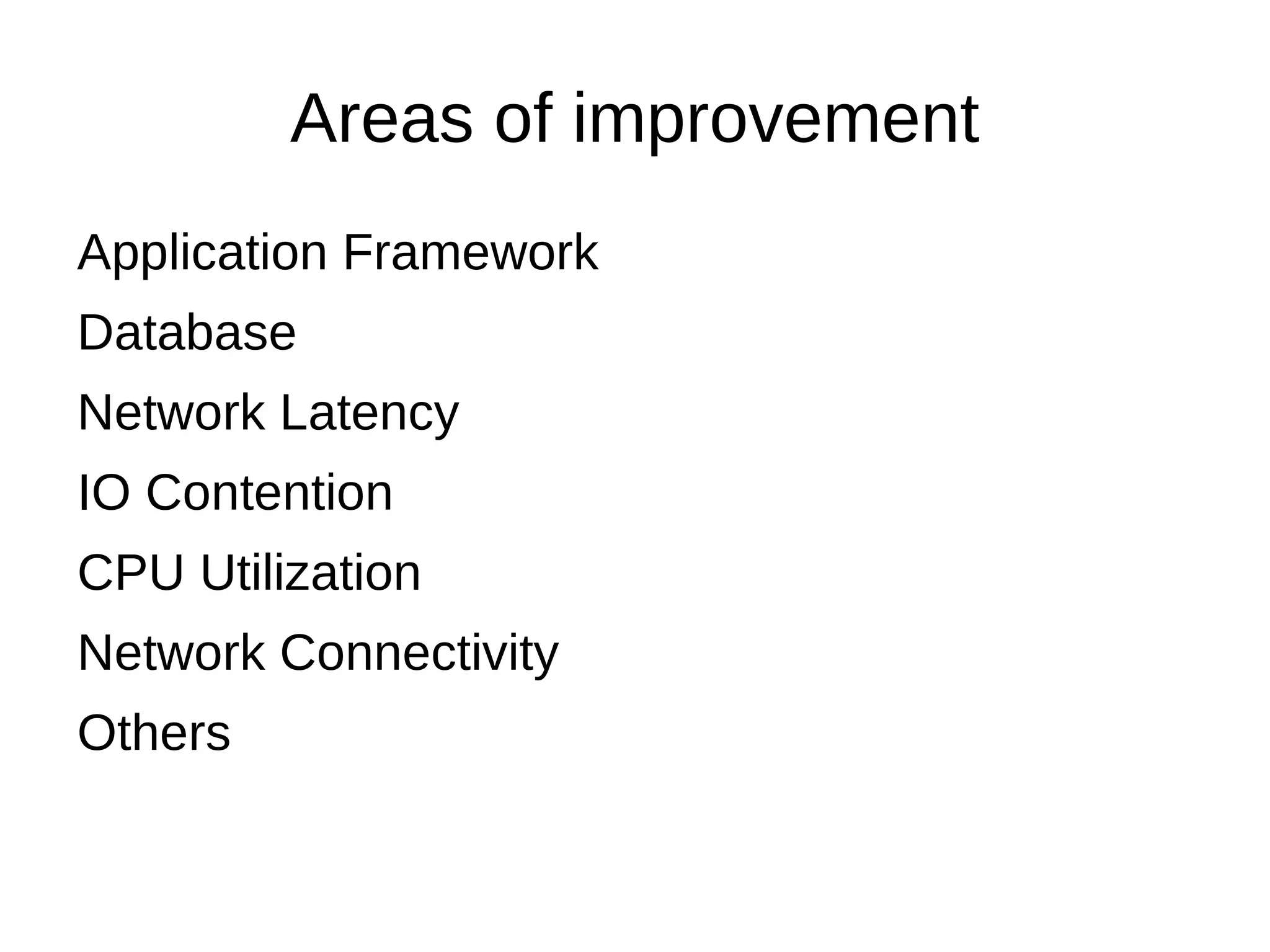 Areas of improvement

Application Framework

Database

Network Latency

IO Contention

CPU Utilization

Network Connectivity

Others